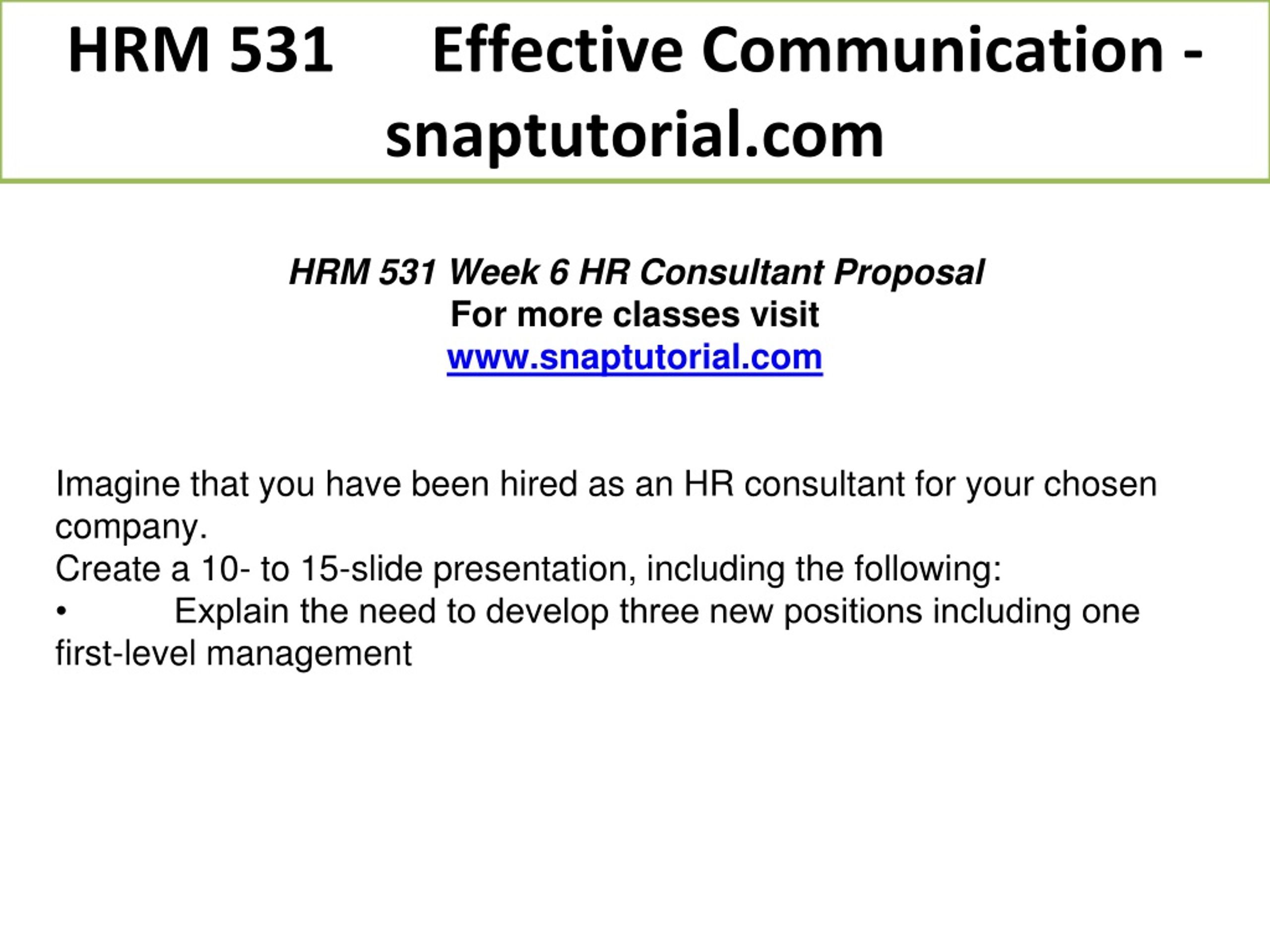 HRM 531 Effective Communication - snaptutorial.com

HRM 531 Week 6 HR Consultant Proposal
For more classes visit
www.snaptutorial.com

Imagine that you have been hired as an HR consultant for your chosen company.
Create a 10- to 15-slide presentation, including the following:
• Explain the need to develop three new positions including one first-level management